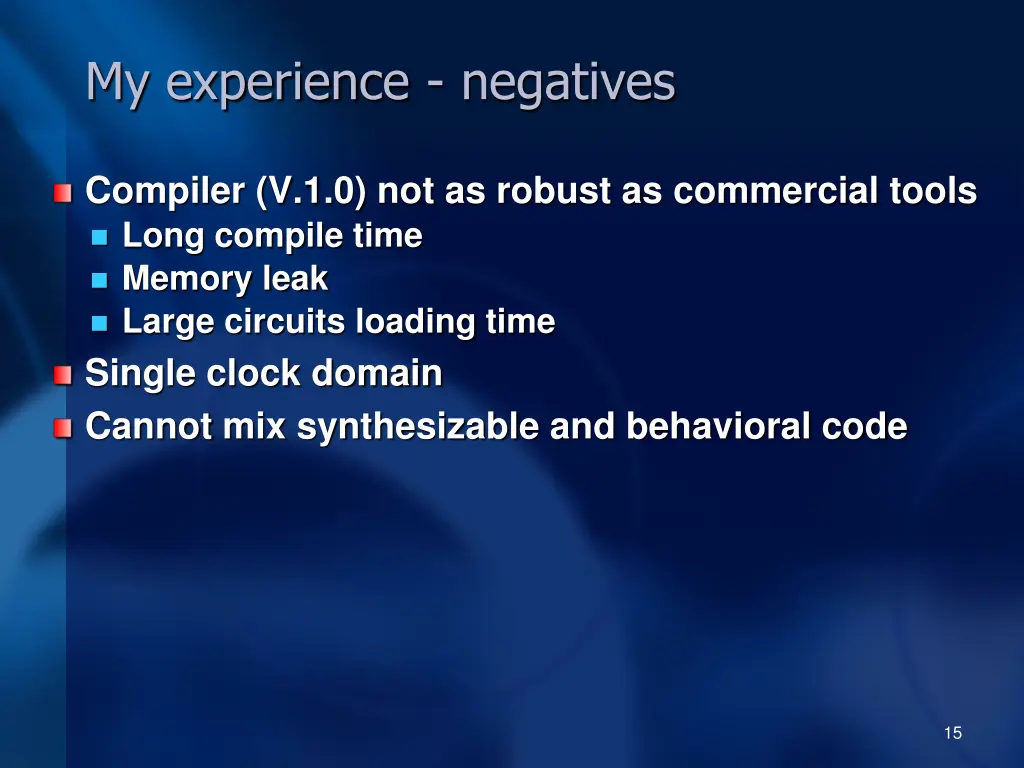 My experience - negatives

Compiler (V.1.0) not as robust as commercial tools
Long compile time
Memory leak
Large circuits loading time
Single clock domain
Cannot mix synthesizable and behavioral code

15